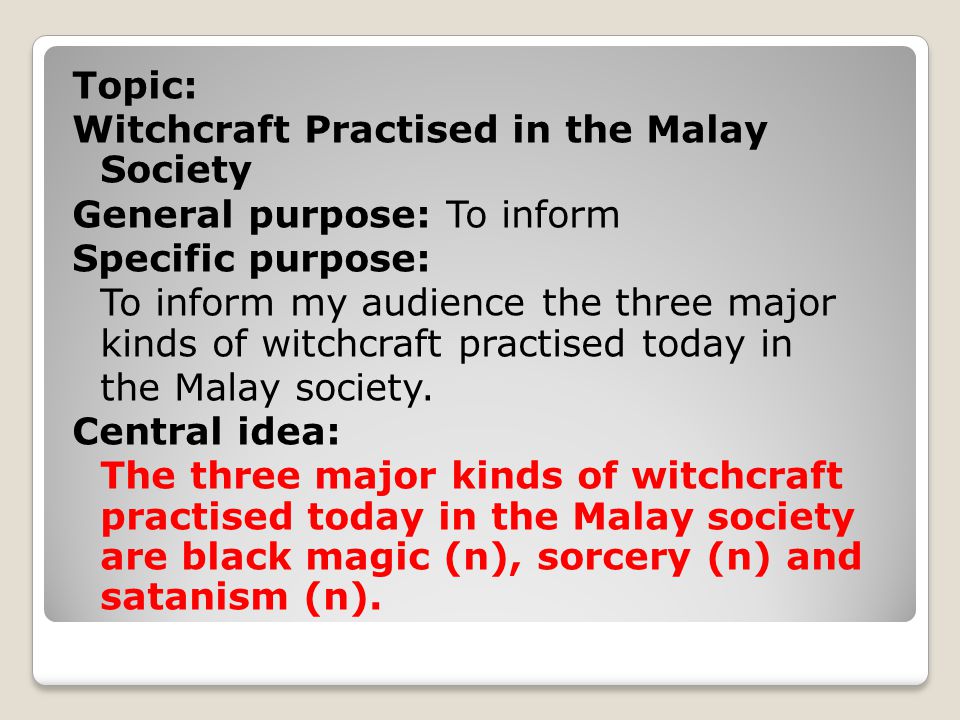 Topic:
Witchcraft Practised in the Malay Society
General purpose: To inform
Specific purpose:
To inform my audience the three major kinds of witchcraft practised today in the Malay society.
Central idea:
The three major kinds of witchcraft practised today in the Malay society are black magic (n), sorcery (n) and satanism (n).